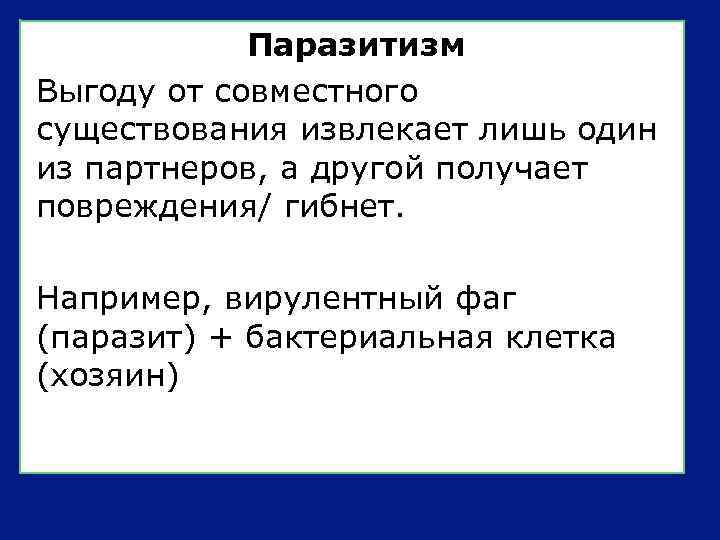 Паразитизм

Выгоду от совместного существования извлекает лишь один из партнеров, а другой получает повреждения/ гибнет.

Например, вирулентный фаг (паразит) + бактериальная клетка (хозяин)